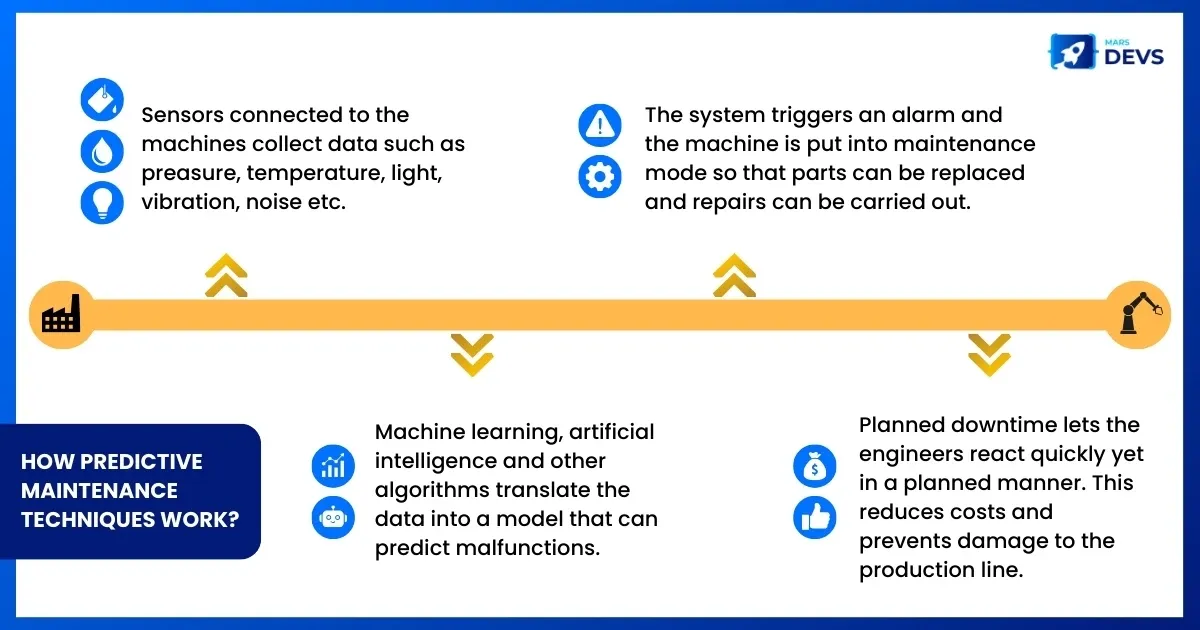 MARS DEVS

Sensors connected to the machines collect data such as preasure, temperature, light, vibration, noise etc.

The system triggers an alarm and the machine is put into maintenance mode so that parts can be replaced and repairs can be carried out.

HOW PREDICTIVE MAINTENANCE TECHNIQUES WORK?

Machine learning, artificial intelligence and other algorithms translate the data into a model that can predict malfunctions.

Planned downtime lets the engineers react quickly yet in a planned manner. This reduces costs and prevents damage to the production line.